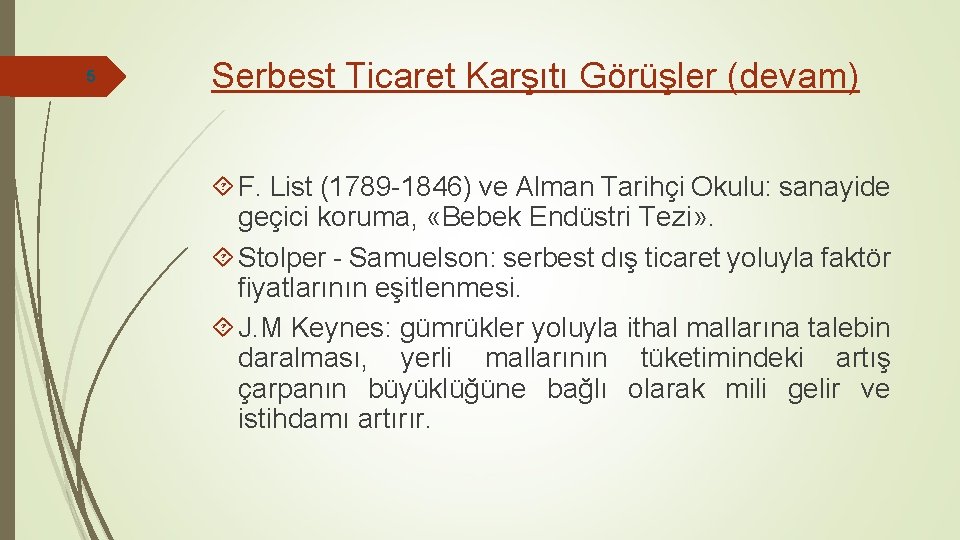 6

Serbest Ticaret Karşıtı Görüşler (devam)

F. List (1789-1846) ve Alman Tarihçi Okulu: sanayide geçici koruma, «Bebek Endüstri Tezi».

Stolper - Samuelson: serbest dış ticaret yoluyla faktör fiyatlarının eşitlenmesi.

J.M Keynes: gümrükler yoluyla ithal mallarına talebin daralması, yerli mallarının tüketimindeki artış çarpanın büyüklüğüne bağlı olarak mili gelir ve istihdamı artırır.